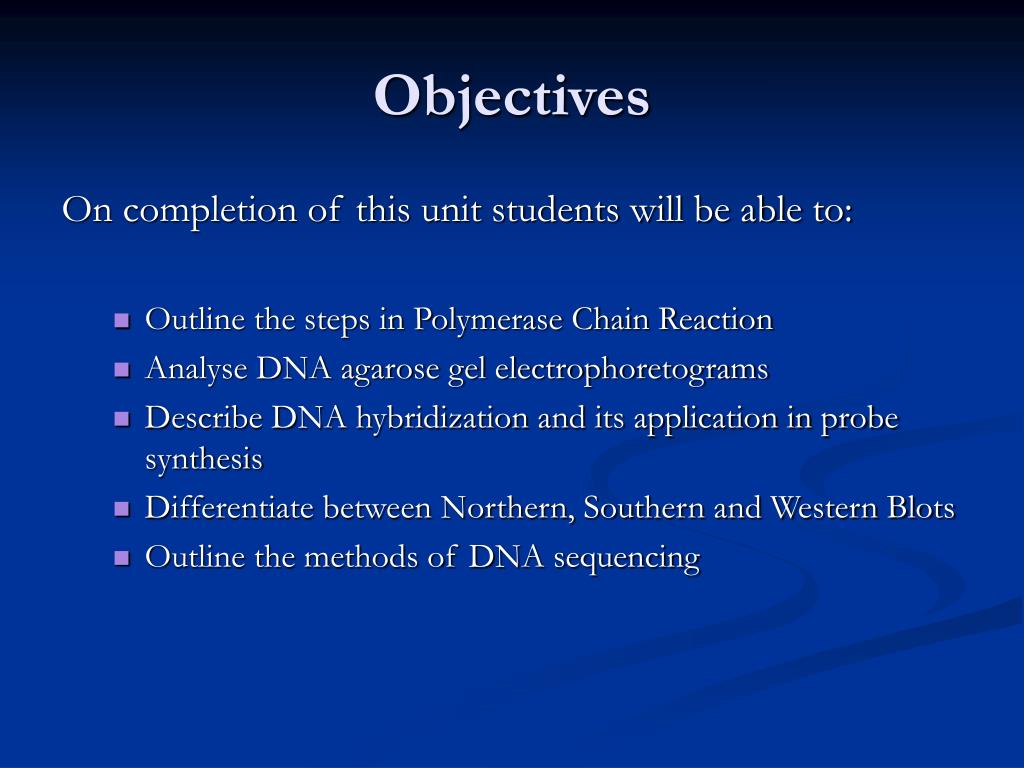 Objectives

On completion of this unit students will be able to:

- Outline the steps in Polymerase Chain Reaction
- Analyse DNA agarose gel electrophoretograms
- Describe DNA hybridization and its application in probe synthesis
- Differentiate between Northern, Southern and Western Blots
- Outline the methods of DNA sequencing